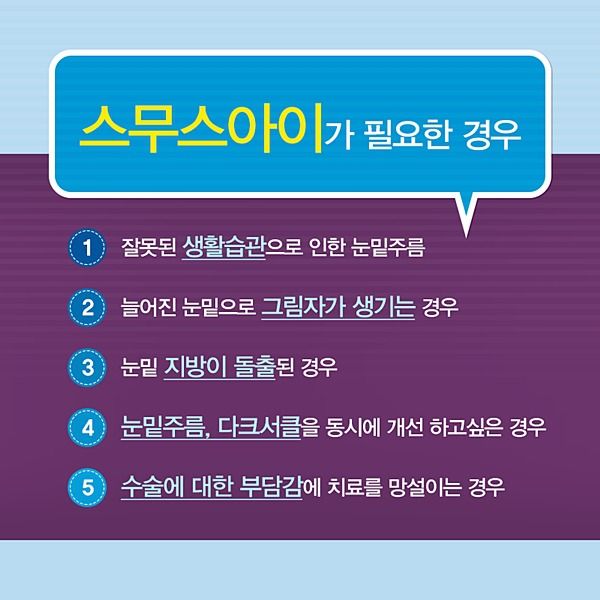 스무스아이가 필요한 경우

1 잘못된 생활습관으로 인한 눈밑주름

2 늘어진 눈밑으로 그림자가 생기는 경우

3 눈밑 지방이 돌출된 경우

4 눈밑주름, 다크서클을 동시에 개선 하고싶은 경우

5 수술에 대한 부담감에 치료를 망설이는 경우